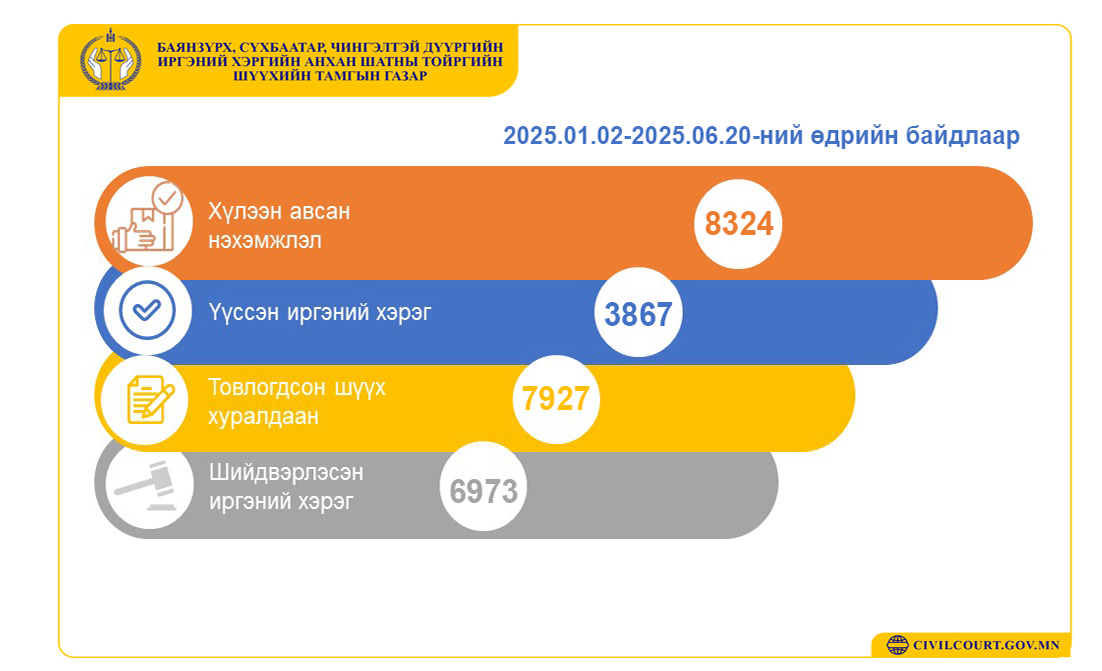 БАЯНЗҮРХ, СҮХБААТАР, ЧИНГЭЛТЭЙ ДҮҮРГИЙН ИРГЭНИЙ ХЭРГИЙН АНХАН ШАТНЫ ТОЙРГИЙН ШҮҮХИЙН ТАМГЫН ГАЗАР

2025.01.02-2025.06.20-ний өдрийн байдлаар

Хүлээн авсан нэхэмжлэл 8324

Үүссэн иргэний хэрэг 3867

Товлогдсон шүүх хуралдаан 7927

Шийдвэрлэсэн иргэний хэрэг 6973

CIVILCOURT.GOV.MN